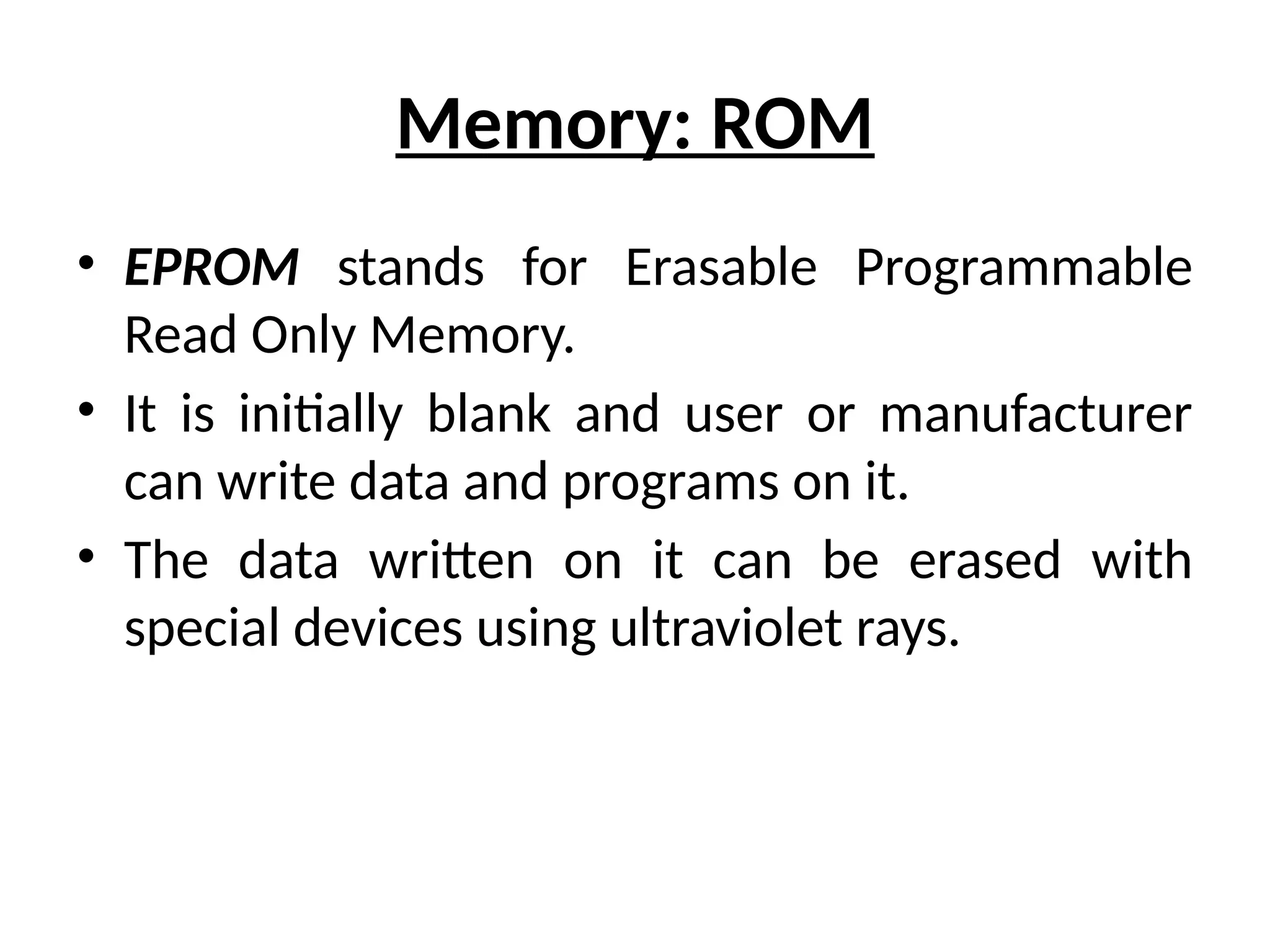 Memory: ROM

• EPROM stands for Erasable Programmable Read Only Memory.
• It is initially blank and user or manufacturer can write data and programs on it.
• The data written on it can be erased with special devices using ultraviolet rays.